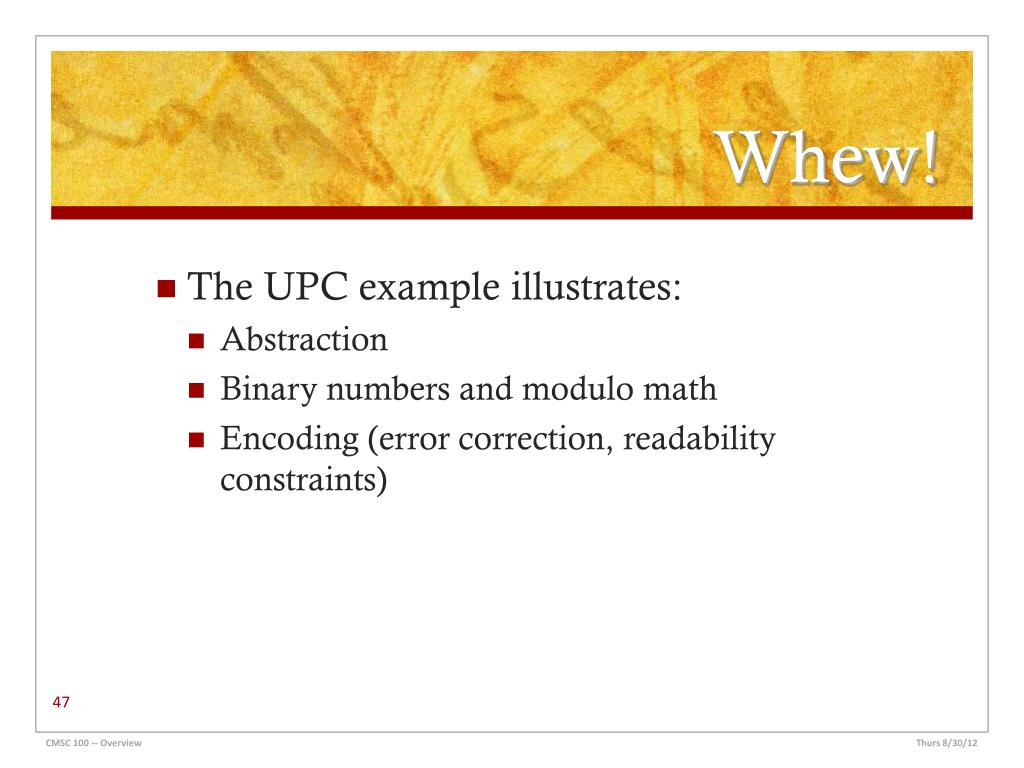 Whew!

The UPC example illustrates:
Abstraction
Binary numbers and modulo math
Encoding (error correction, readability constraints)

47

CMSC 100 -- Overview

Thurs 8/30/12